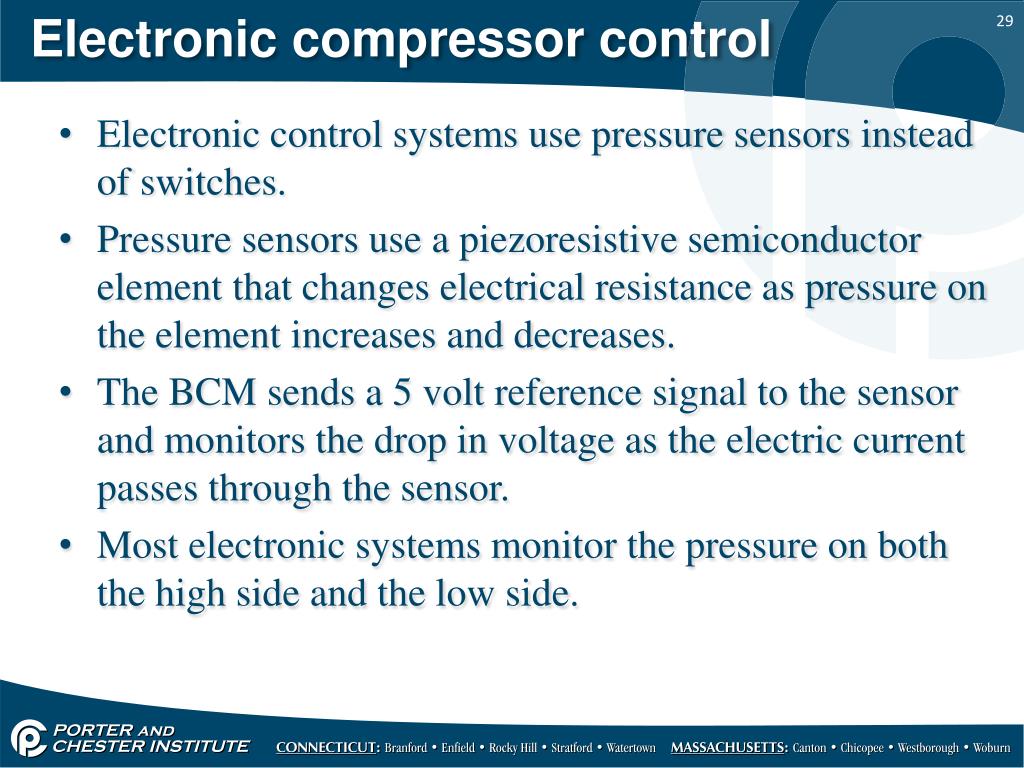 Electronic compressor control

29

• Electronic control systems use pressure sensors instead of switches.
• Pressure sensors use a piezoresistive semiconductor element that changes electrical resistance as pressure on the element increases and decreases.
• The BCM sends a 5 volt reference signal to the sensor and monitors the drop in voltage as the electric current passes through the sensor.
• Most electronic systems monitor the pressure on both the high side and the low side.

PORTER AND CHESTER INSTITUTE

CONNECTICUT: Branford • Enfield • Rocky Hill • Stratford • Watertown MASSACHUSETTS: Canton • Chicopee • Westborough • Woburn